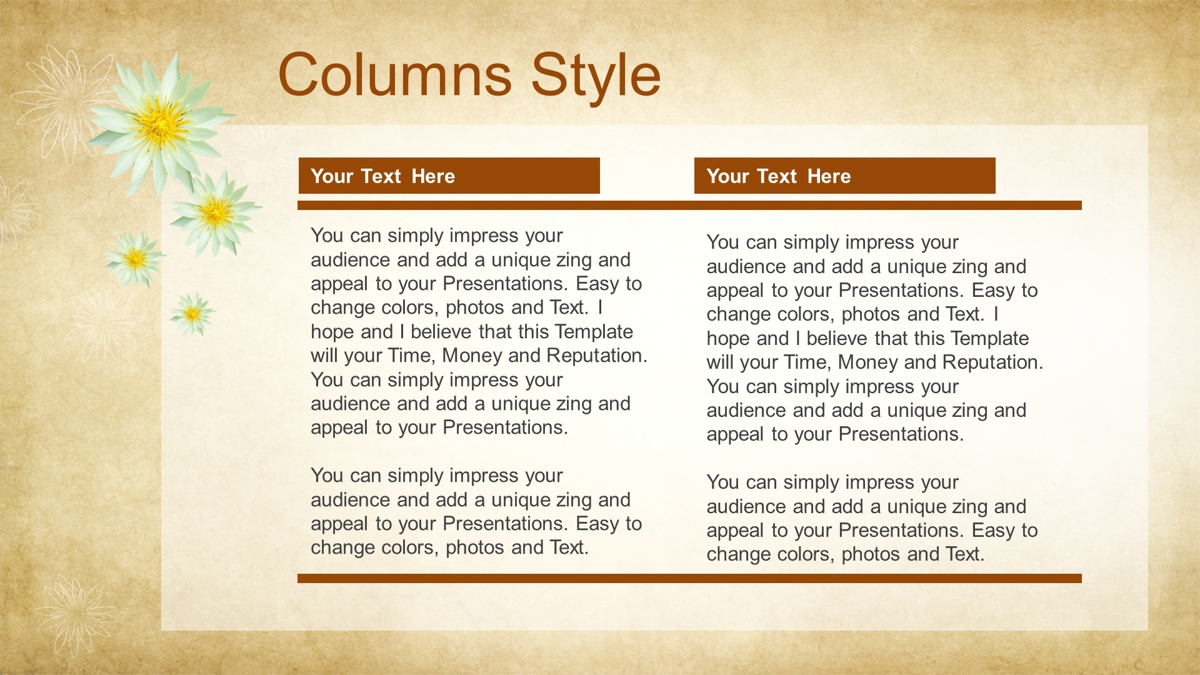 Columns Style

Your Text Here

You can simply impress your audience and add a unique zing and appeal to your Presentations. Easy to change colors, photos and Text. I hope and I believe that this Template will your Time, Money and Reputation. You can simply impress your audience and add a unique zing and appeal to your Presentations.

You can simply impress your audience and add a unique zing and appeal to your Presentations. Easy to change colors, photos and Text.

Your Text Here

You can simply impress your audience and add a unique zing and appeal to your Presentations. Easy to change colors, photos and Text. I hope and I believe that this Template will your Time, Money and Reputation. You can simply impress your audience and add a unique zing and appeal to your Presentations.

You can simply impress your audience and add a unique zing and appeal to your Presentations. Easy to change colors, photos and Text.